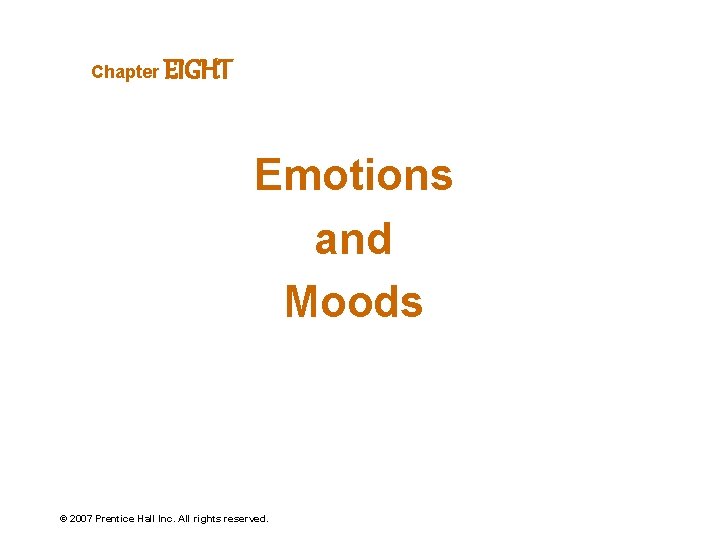 Chapter EIGHT

Emotions
and
Moods

© 2007 Prentice Hall Inc. All rights reserved.